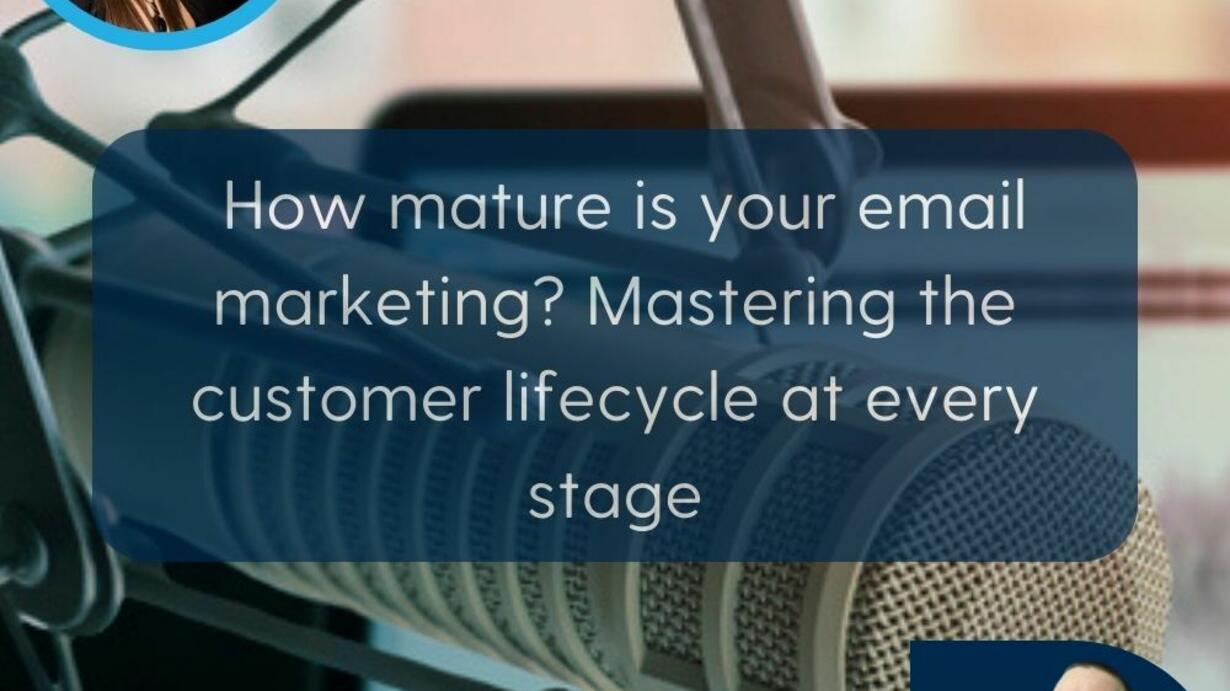 How mature is your email marketing? Mastering the customer lifecycle at every stage